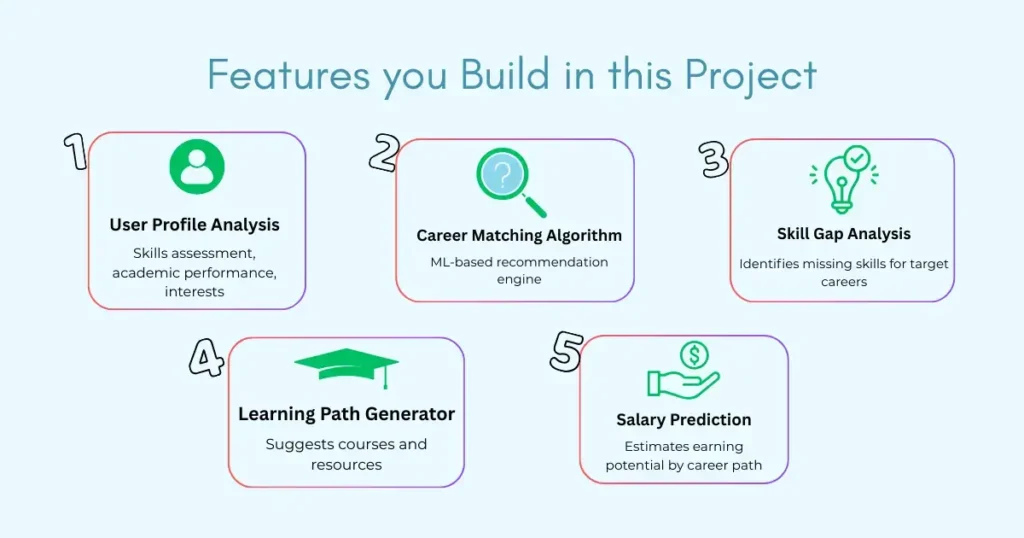 Features you Build in this Project

1
User Profile Analysis
Skills assessment, academic performance, interests

2
?
Career Matching Algorithm
ML-based recommendation engine

3
Skill Gap Analysis
Identifies missing skills for target careers

4
Learning Path Generator
Suggests courses and resources

5
$
Salary Prediction
Estimates earning potential by career path